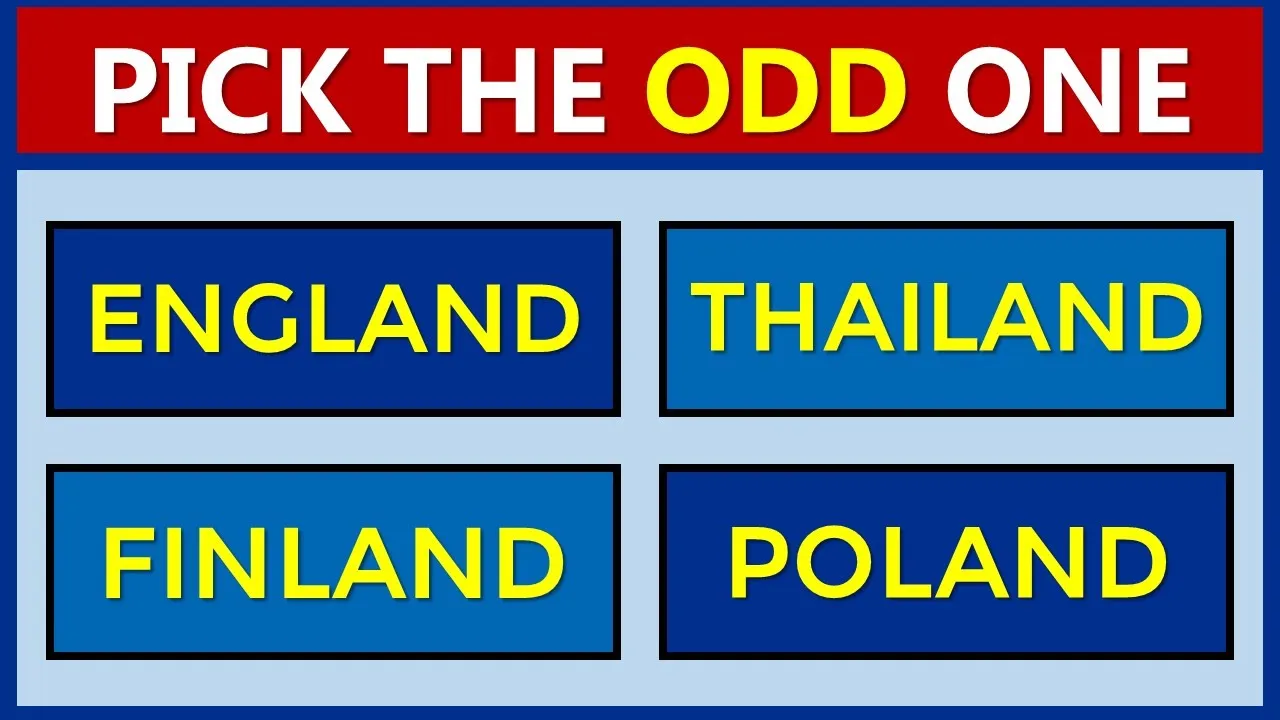 PICK THE ODD ONE

ENGLAND

THAILAND

FINLAND

POLAND